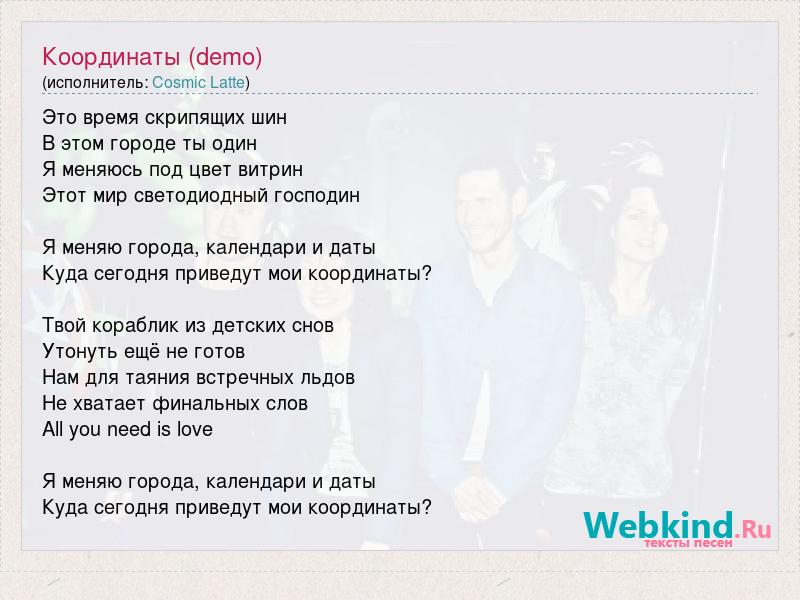 Координаты (demo)
(исполнитель: Cosmic Latte)

Это время скрипящих шин
В этом городе ты один
Я меняюсь под цвет витрин
Этот мир светодиодный господин

Я меняю города, календари и даты
Куда сегодня приведут мои координаты?

Твой кораблик из детских снов
Утонуть ещё не готов
Нам для таяния встречных льдов
Не хватает финальных слов
All you need is love

Я меняю города, календари и даты
Куда сегодня приведут мои координаты?

Webkind.Ru
тексты песен